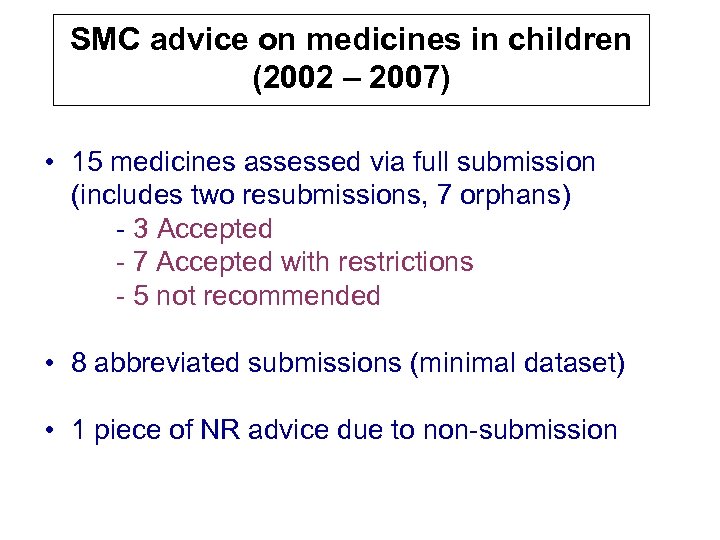 SMC advice on medicines in children (2002 – 2007)

• 15 medicines assessed via full submission (includes two resubmissions, 7 orphans)
- 3 Accepted
- 7 Accepted with restrictions
- 5 not recommended

• 8 abbreviated submissions (minimal dataset)

• 1 piece of NR advice due to non-submission